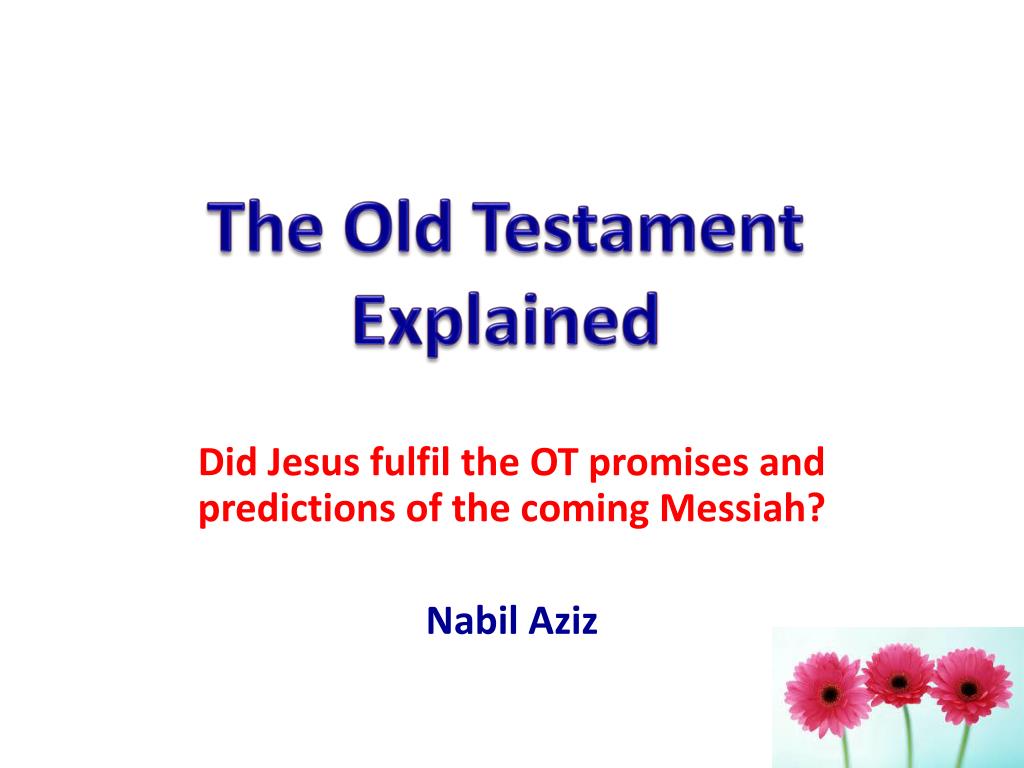 The Old Testament Explained

Did Jesus fulfil the OT promises and predictions of the coming Messiah?

Nabil Aziz